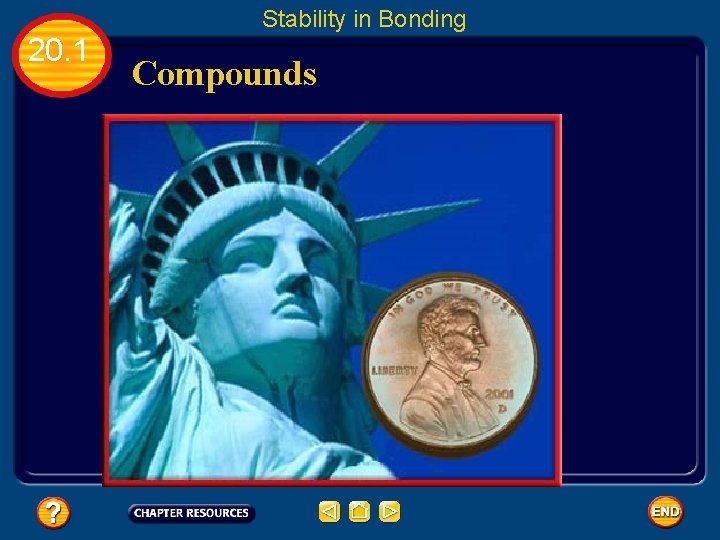 Stability in Bonding

20.1

Compounds

IN GOD WE TRUST

LIBERTY

2001

D

?

CHAPTER RESOURCES

END